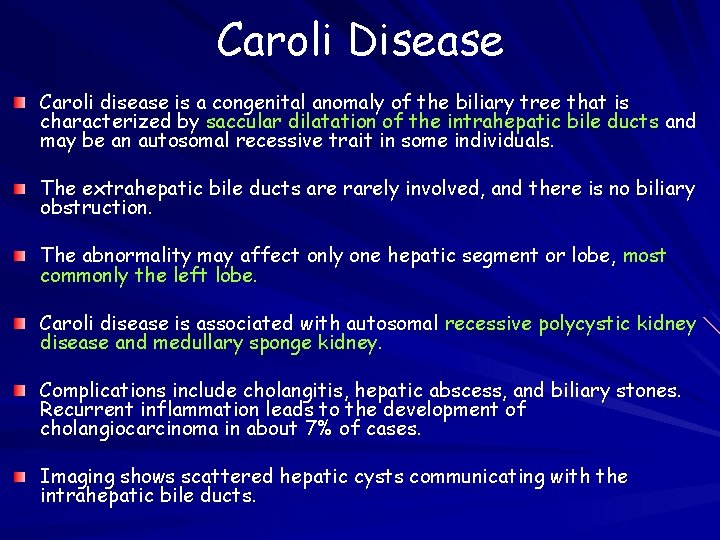 Caroli Disease

Caroli disease is a congenital anomaly of the biliary tree that is characterized by saccular dilatation of the intrahepatic bile ducts and may be an autosomal recessive trait in some individuals.

The extrahepatic bile ducts are rarely involved, and there is no biliary obstruction.

The abnormality may affect only one hepatic segment or lobe, most commonly the left lobe.

Caroli disease is associated with autosomal recessive polycystic kidney disease and medullary sponge kidney.

Complications include cholangitis, hepatic abscess, and biliary stones. Recurrent inflammation leads to the development of cholangiocarcinoma in about 7% of cases.

Imaging shows scattered hepatic cysts communicating with the intrahepatic bile ducts.